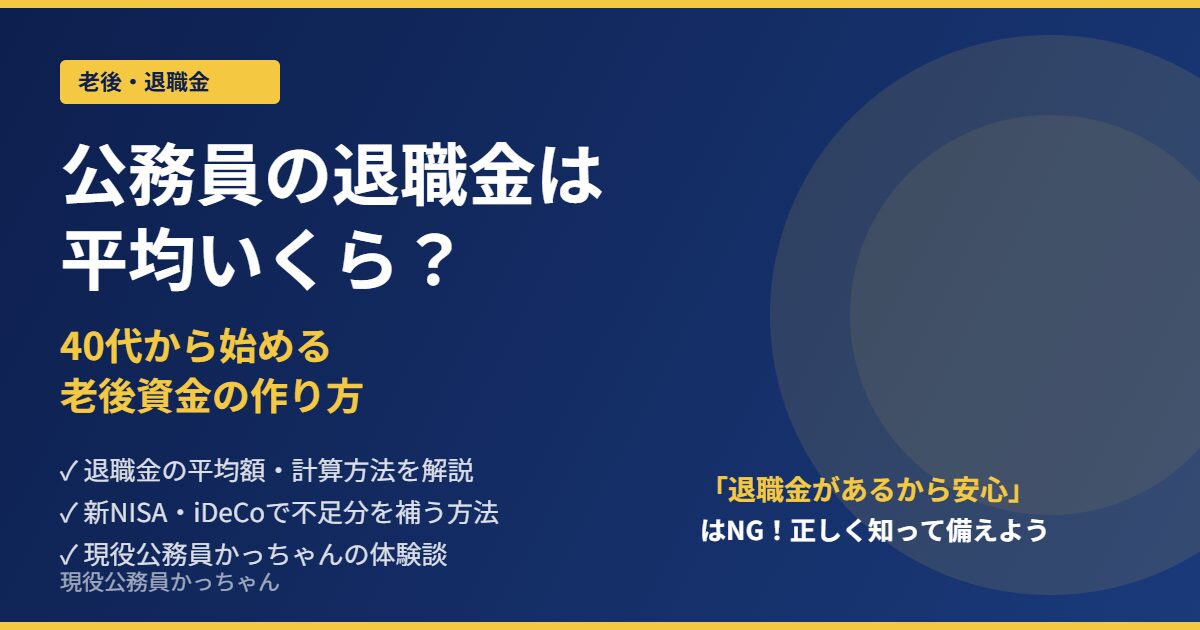 老後・退職金

公務員の退職金は平均いくら？

40代から始める
老後資金の作り方

✓ 退職金の平均額・計算方法を解説
✓ 新NISA・iDeCoで不足分を補う方法
✓ 現役公務員かっちゃんの体験談

現役公務員かっちゃん

「退職金があるから安心」
はNG！正しく知って備えよう